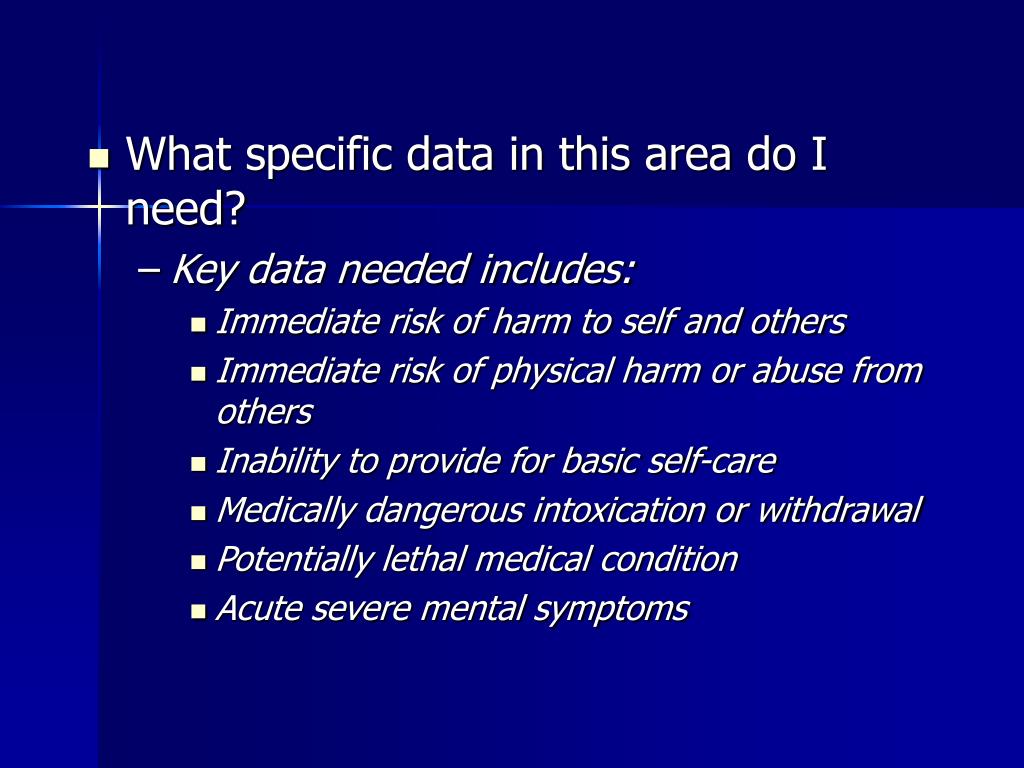 What specific data in this area do I need?

– Key data needed includes:

Immediate risk of harm to self and others

Immediate risk of physical harm or abuse from others

Inability to provide for basic self-care

Medically dangerous intoxication or withdrawal

Potentially lethal medical condition

Acute severe mental symptoms